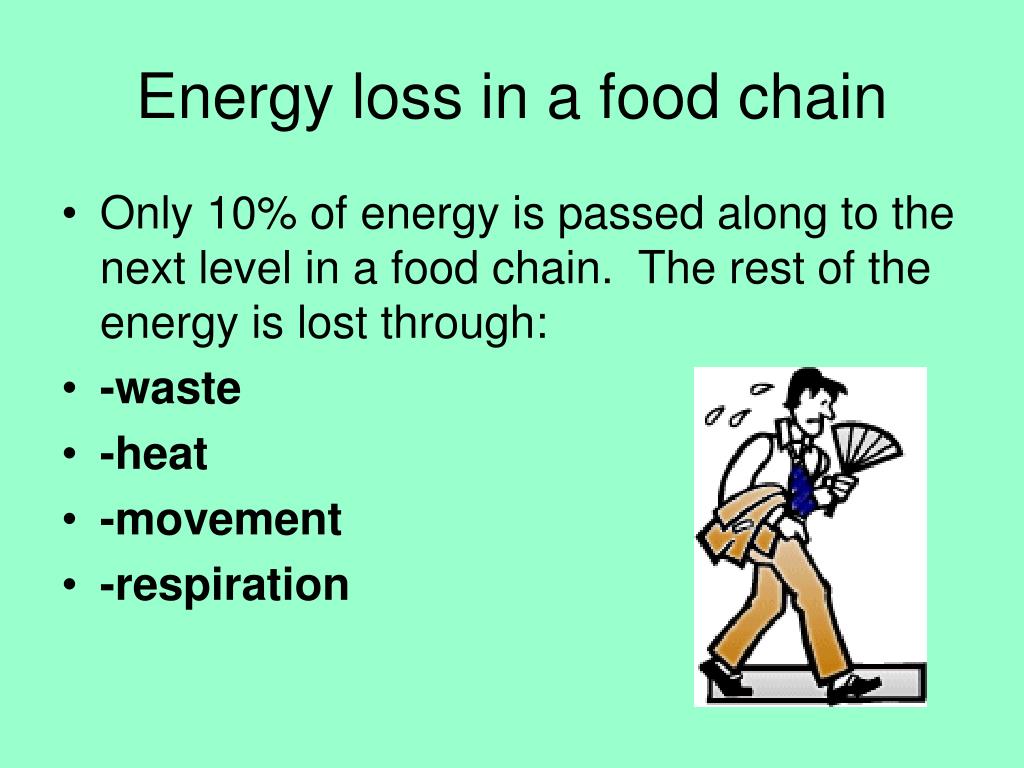 Energy loss in a food chain

• Only 10% of energy is passed along to the next level in a food chain. The rest of the energy is lost through:
• -waste
• -heat
• -movement
• -respiration